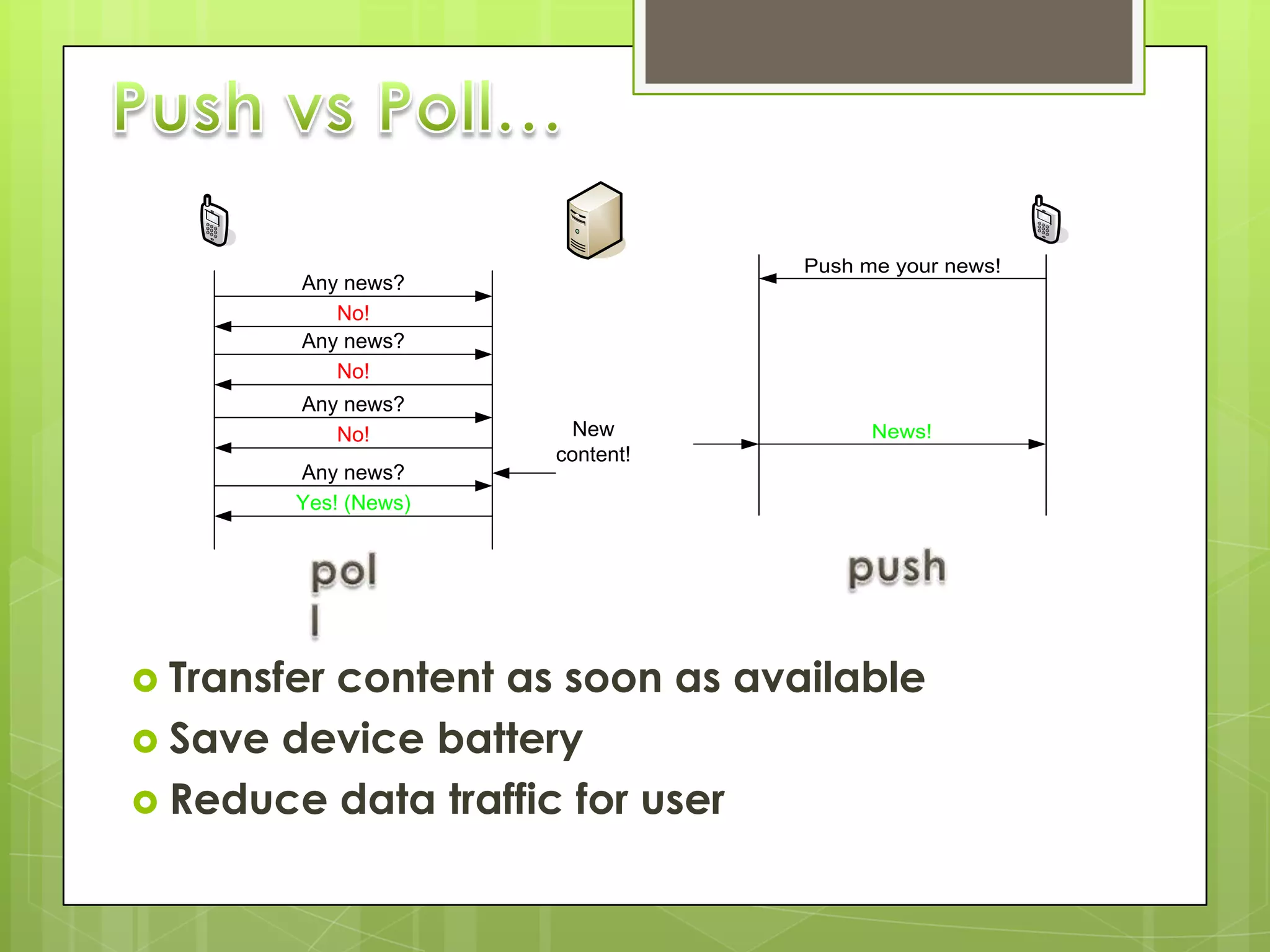 Push vs Poll…

Any news?
No!
Any news?
No!
Any news?
No!
Any news?
Yes! (News)

New content!

Push me your news!

News!

pol
l

push

Transfer content as soon as available
Save device battery
Reduce data traffic for user